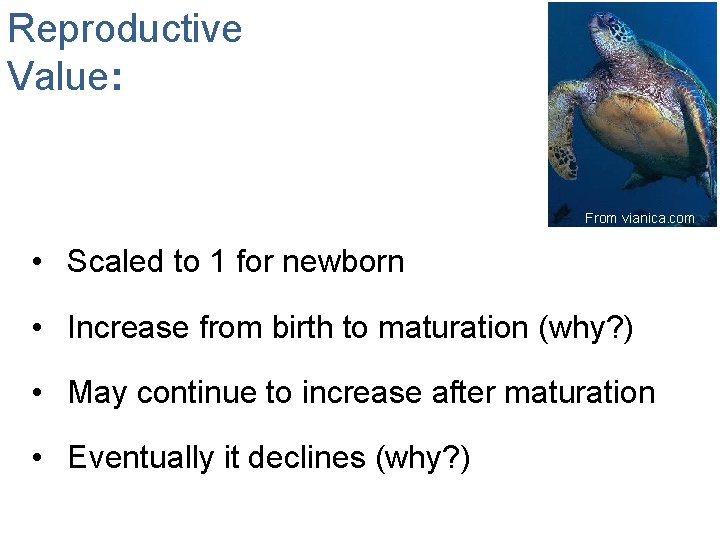 Reproductive Value:

From vianica.com

• Scaled to 1 for newborn
• Increase from birth to maturation (why?)
• May continue to increase after maturation
• Eventually it declines (why?)